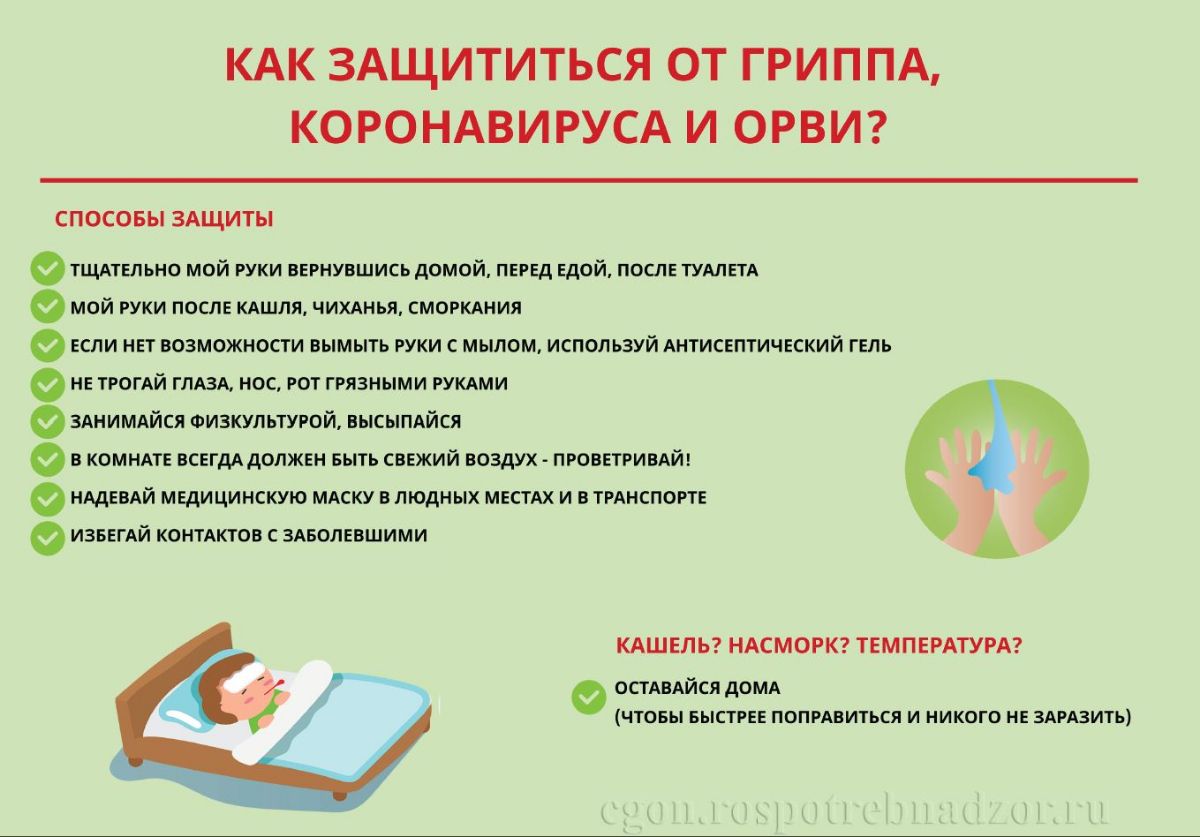 КАК ЗАЩИТИТЬСЯ ОТ ГРИППА, КОРОНАВИРУСА И ОРВИ?

СПОСОБЫ ЗАЩИТЫ

ТЩАТЕЛЬНО МОЙ РУКИ ВЕРНУВШИСЬ ДОМОЙ, ПЕРЕД ЕДОЙ, ПОСЛЕ ТУАЛЕТА

МОЙ РУКИ ПОСЛЕ КАШЛЯ, ЧИХАНЬЯ, СМОРКАНИЯ

ЕСЛИ НЕТ ВОЗМОЖНОСТИ ВЫМЫТЬ РУКИ С МЫЛОМ, ИСПОЛЬЗУЙ АНТИСЕПТИЧЕСКИЙ ГЕЛЬ

НЕ ТРОГАЙ ГЛАЗА, НОС, РОТ ГРЯЗНЫМИ РУКАМИ

ЗАНИМАЙСЯ ФИЗКУЛЬТУРОЙ, ВЫСЫПАЙСЯ

В КОМНАТЕ ВСЕГДА ДОЛЖЕН БЫТЬ СВЕЖИЙ ВОЗДУХ - ПРОВЕТРИВАЙ!

НАДЕВАЙ МЕДИЦИНСКУЮ МАСКУ В ЛЮДНЫХ МЕСТАХ И В ТРАНСПОРТЕ

ИЗБЕГАЙ КОНТАКТОВ С ЗАБОЛЕВШИМИ

КАШЕЛЬ? НАСМОРК? ТЕМПЕРАТУРА?

ОСТАВАЙСЯ ДОМА
(ЧТОБЫ БЫСТРЕЕ ПОПРАВИТЬСЯ И НИКОГО НЕ ЗАРАЗИТЬ)

cgon.rospotrebnadzor.ru